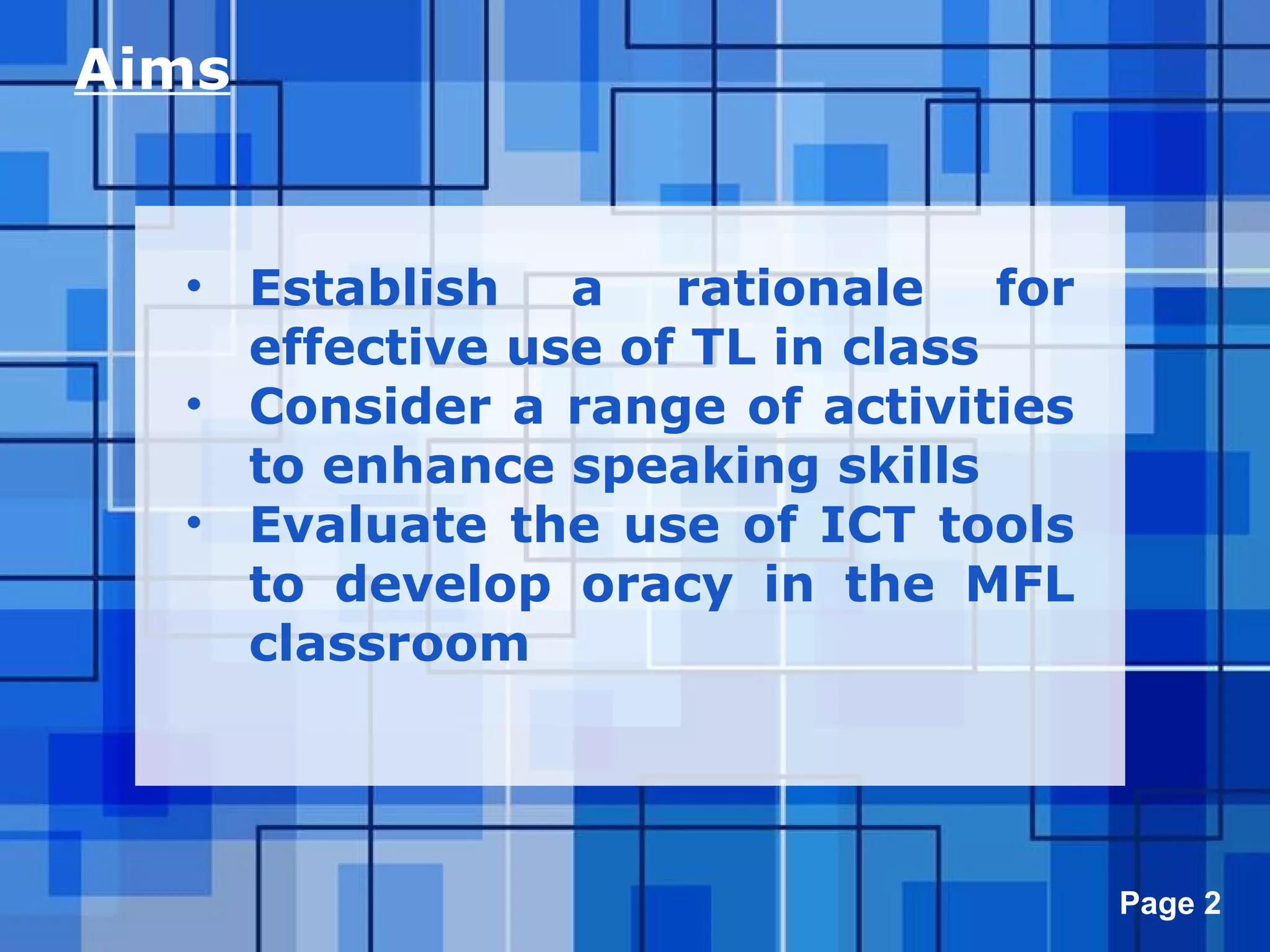 Aims

• Establish a rationale for effective use of TL in class
• Consider a range of activities to enhance speaking skills
• Evaluate the use of ICT tools to develop oracy in the MFL classroom

Page 2